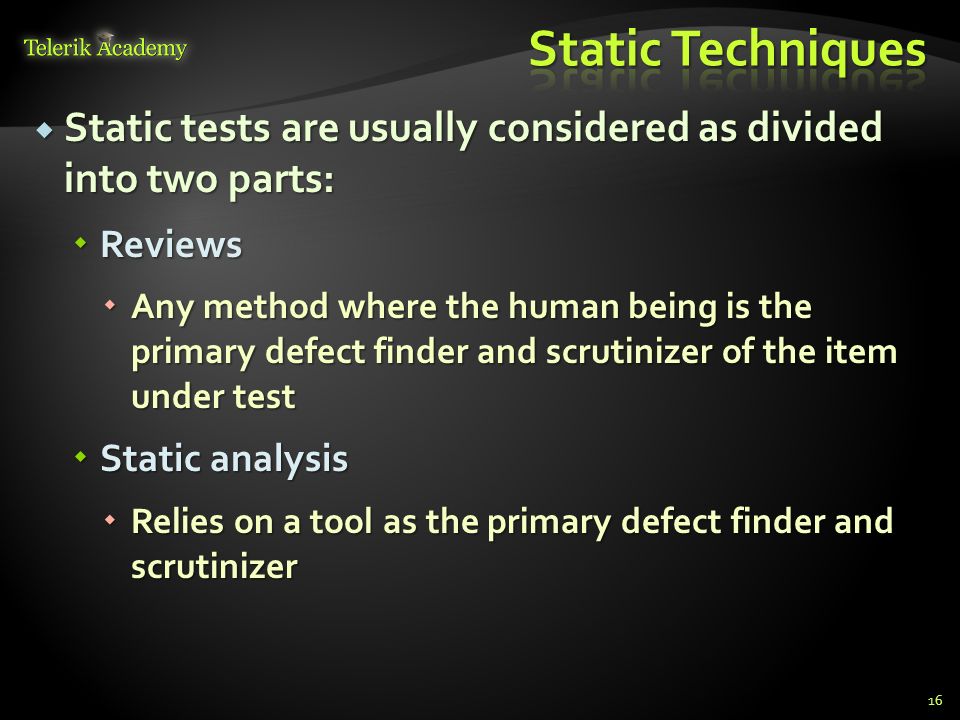 Telerik Academy

Static Techniques

Static tests are usually considered as divided into two parts:

Reviews

Any method where the human being is the primary defect finder and scrutinizer of the item under test

Static analysis

Relies on a tool as the primary defect finder and scrutinizer

16